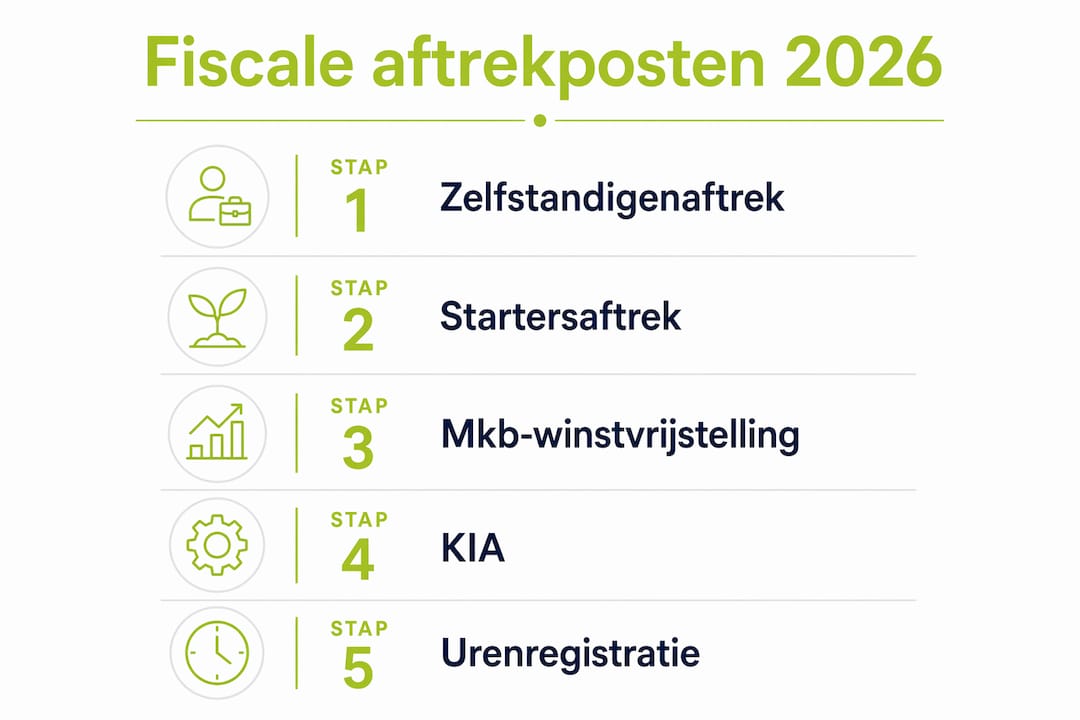 Fiscale aftrekposten 2026

STAP 1 Zelfstandigenaftrek

STAP 2 Startersaftrek

STAP 3 Mkb-winstvrijstelling

STAP 4 KIA

STAP 5 Urenregistratie